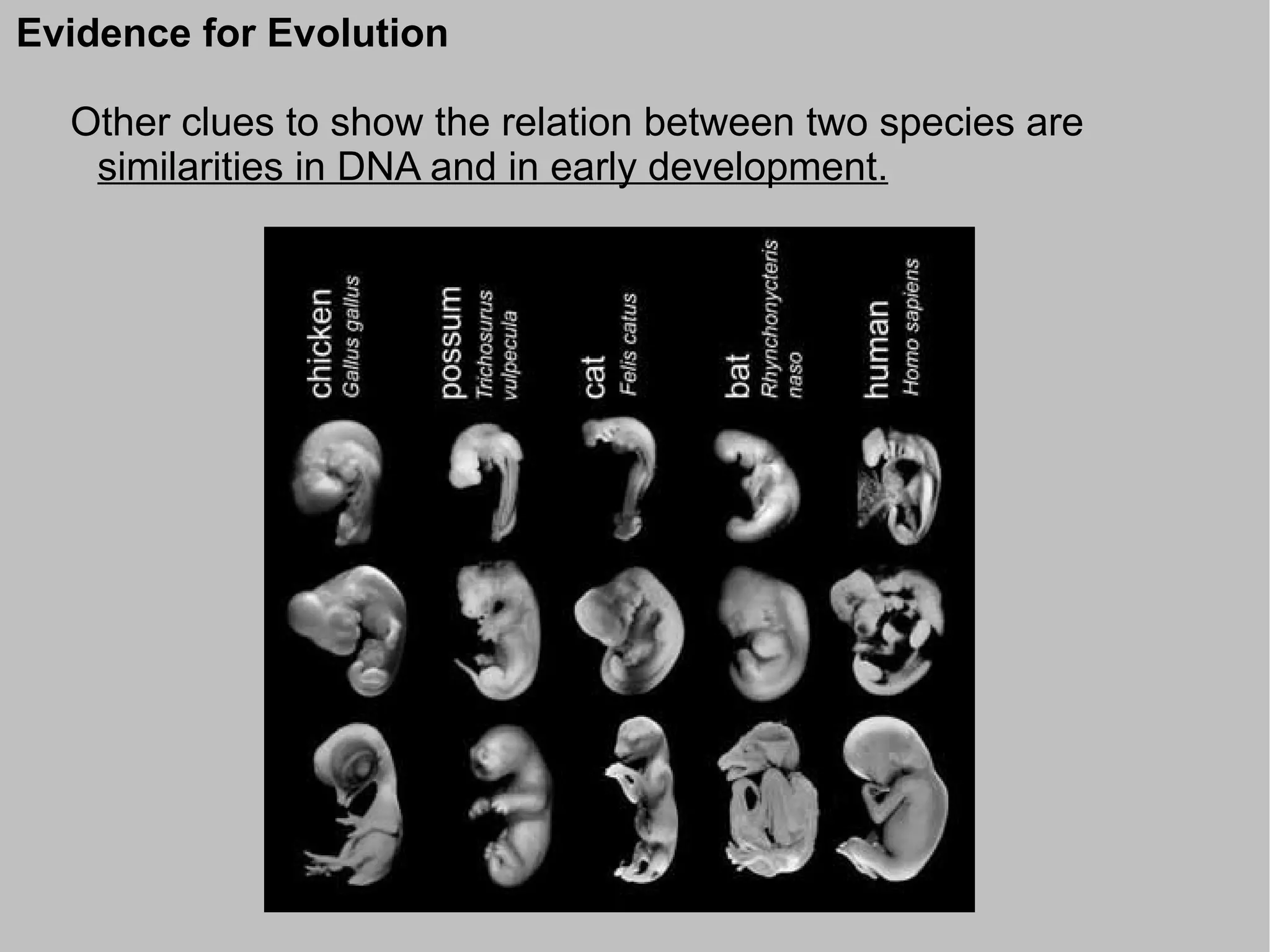 Evidence for Evolution

Other clues to show the relation between two species are similarities in DNA and in early development.

chicken
Gallus gallus

possum
Trichosurus vulpecula

cat
Felis catus

bat
Rhynchonycteris naso

human
Homo sapiens